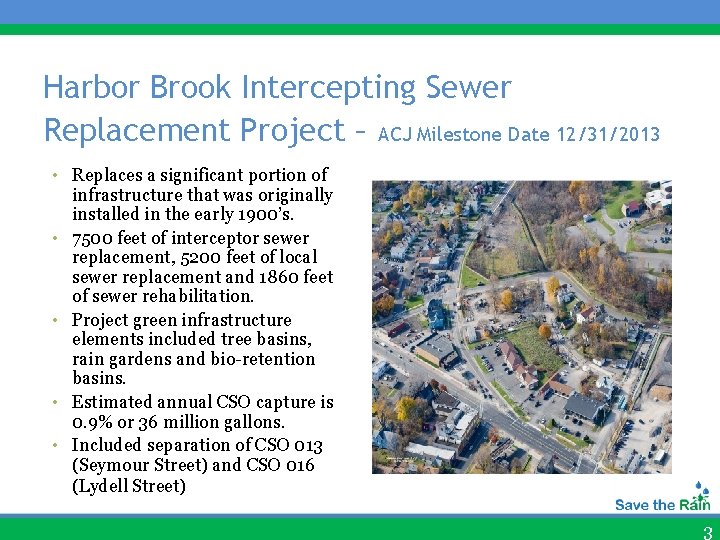 Harbor Brook Intercepting Sewer Replacement Project – ACJ Milestone Date 12/31/2013

• Replaces a significant portion of infrastructure that was originally installed in the early 1900's.
• 7500 feet of interceptor sewer replacement, 5200 feet of local sewer replacement and 1860 feet of sewer rehabilitation.
• Project green infrastructure elements included tree basins, rain gardens and bio-retention basins.
• Estimated annual CSO capture is 0.9% or 36 million gallons.
• Included separation of CSO 013 (Seymour Street) and CSO 016 (Lydell Street)

Save the Rain

3